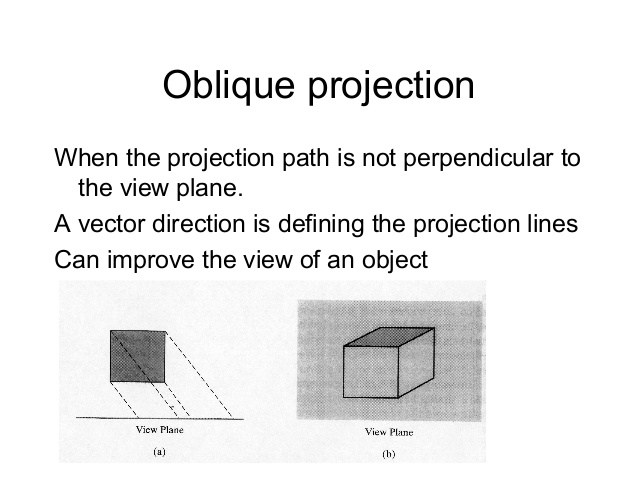 Oblique projection

When the projection path is not perpendicular to the view plane.

A vector direction is defining the projection lines

Can improve the view of an object

View Plane

(a)

View Plane

(b)